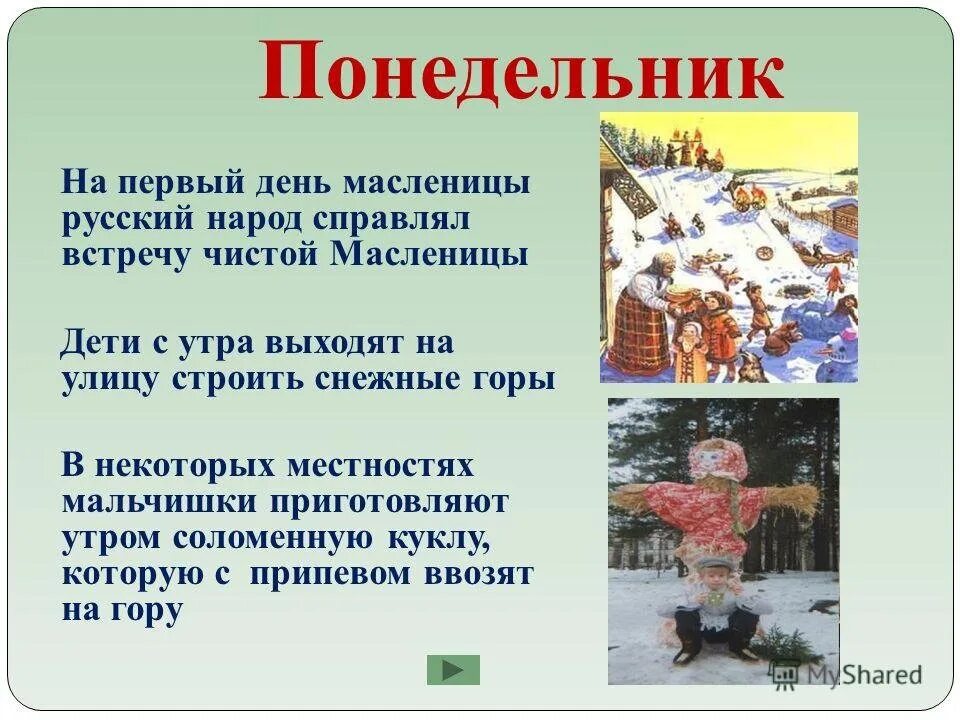 Понедельник

На первый день масленицы русский народ справлял встречу чистой Масленицы

Дети с утра выходят на улицу строить снежные горы

В некоторых местностях мальчишки приготовляют утром соломенную куклу, которую с припевом ввозят на гору

MyShared